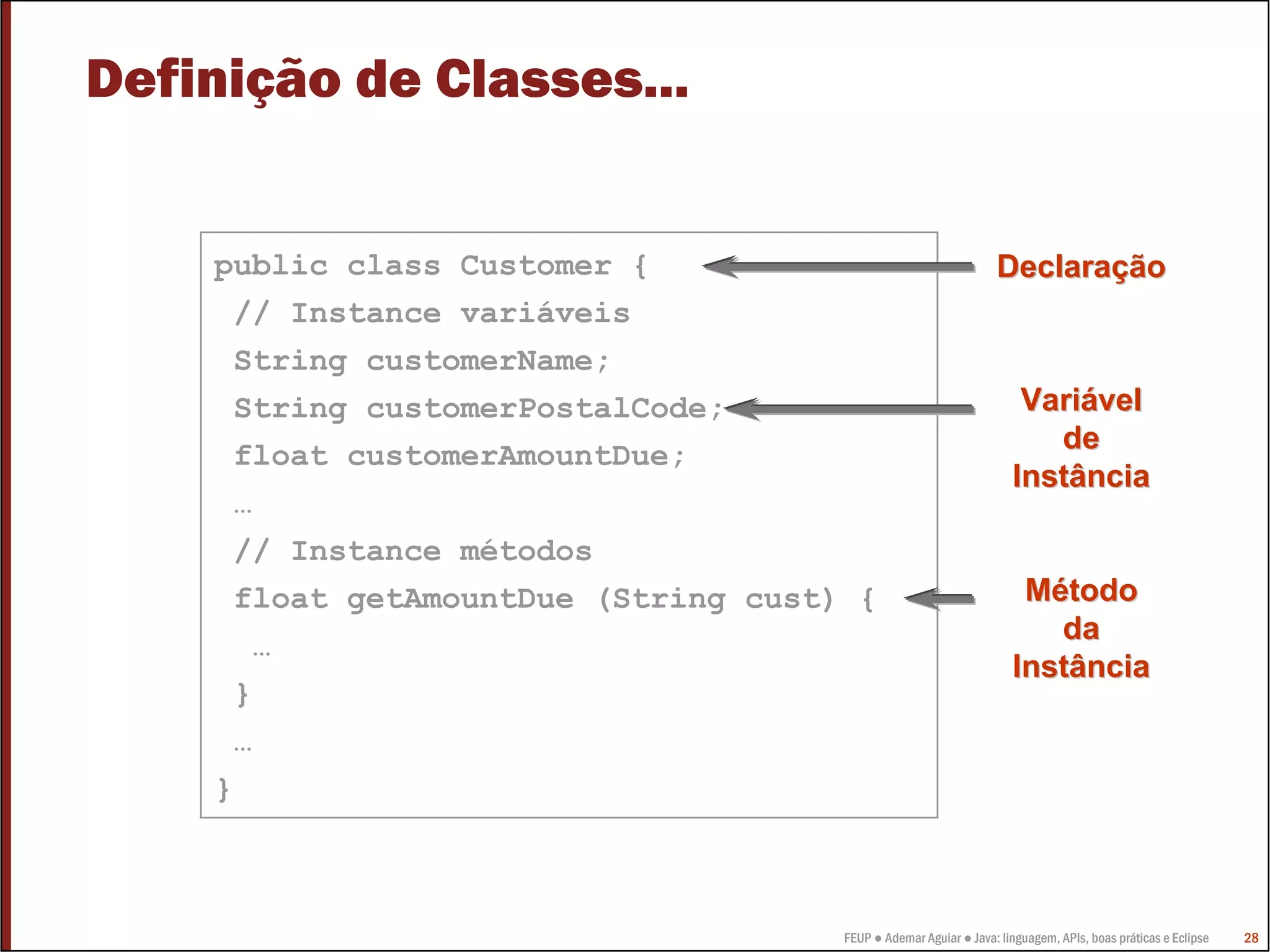 Definição de Classes...

public class Customer {
// Instance variáveis
String customerName;
String customerPostalCode;
float customerAmountDue;
…
// Instance métodos
float getAmountDue (String cust) {
…
}
…
}

Declaração

Variável de Instância

Método da Instância

FEUP ● Ademar Aguiar ● Java: linguagem, APIs, boas práticas e Eclipse 28